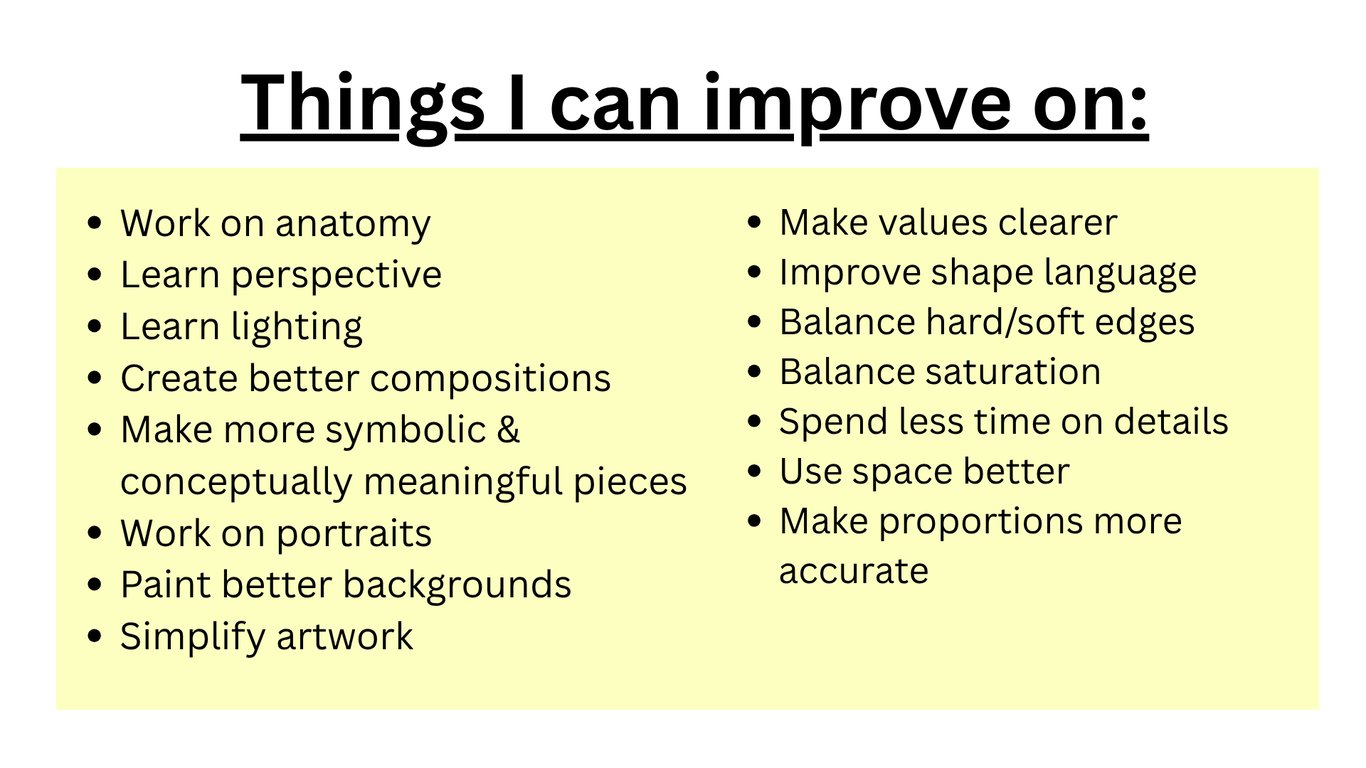 Things I can improve on:

- Work on anatomy
- Learn perspective
- Learn lighting
- Create better compositions
- Make more symbolic & conceptually meaningful pieces
- Work on portraits
- Paint better backgrounds
- Simplify artwork

- Make values clearer
- Improve shape language
- Balance hard/soft edges
- Balance saturation
- Spend less time on details
- Use space better
- Make proportions more accurate